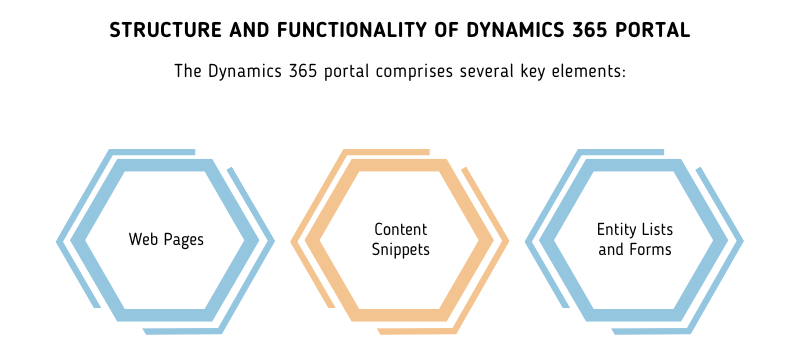 STRUCTURE AND FUNCTIONALITY OF DYNAMICS 365 PORTAL

The Dynamics 365 portal comprises several key elements:

Web Pages

Content Snippets

Entity Lists and Forms